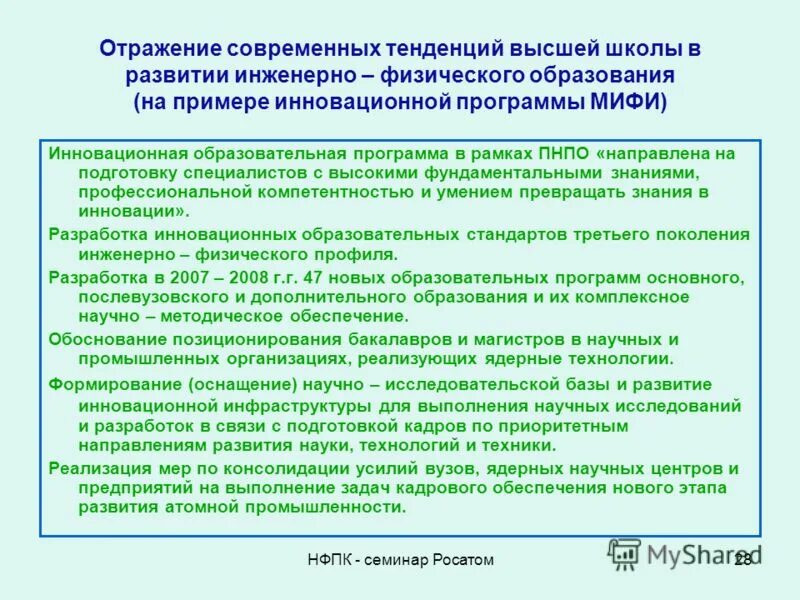 Отражение современных тенденций высшей школы в развитии инженерно – физического образования (на примере инновационной программы МИФИ)

Инновационная образовательная программа в рамках ПНПО «направлена на подготовку специалистов с высокими фундаментальными знаниями, профессиональной компетентностью и умением превращать знания в инновации».

Разработка инновационных образовательных стандартов третьего поколения инженерно – физического профиля.

Разработка в 2007 – 2008 г.г. 47 новых образовательных программ основного, послевузовского и дополнительного образования и их комплексное научно – методическое обеспечение.

Обоснование позиционирования бакалавров и магистров в научных и промышленных организациях, реализующих ядерные технологии.

Формирование (оснащение) научно – исследовательской базы и развитие инновационной инфраструктуры для выполнения научных исследований и разработок в связи с подготовкой кадров по приоритетным направлениям развития науки, технологий и техники.

Реализация мер по консолидации усилий вузов, ядерных научных центров и предприятий на выполнение задач кадрового обеспечения нового этапа развития атомной промышленности.

НФПК - семинар Росатом

MyShared

28